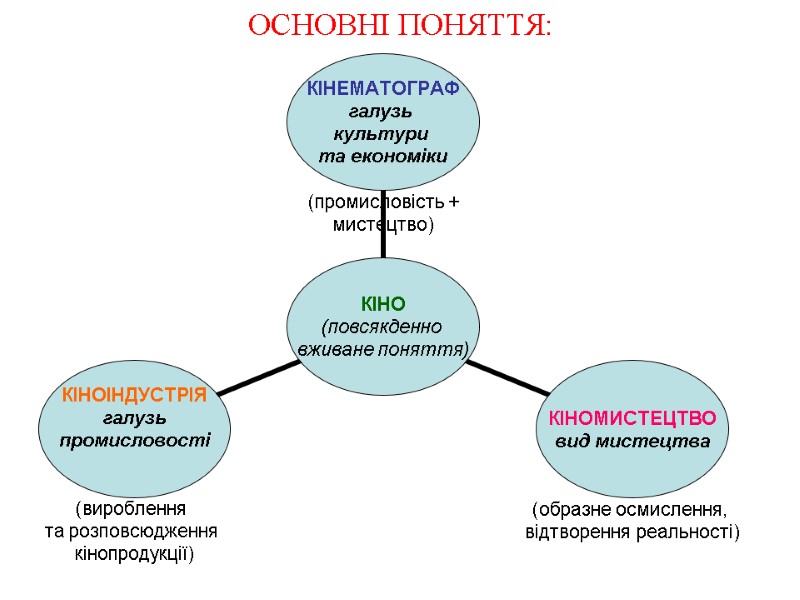 ОСНОВНІ ПОНЯТТЯ:

КІНЕМАТОГРАФ
галузь культури та економіки

(промисловість + мистецтво)

КІНО
(повсякденно вживане поняття)

КІНОІНДУСТРІЯ
галузь промисловості

(вироблення та розповсюдження кінопродукції)

КІНОМИСТЕЦТВО
вид мистецтва

(образне осмислення, відтворення реальності)